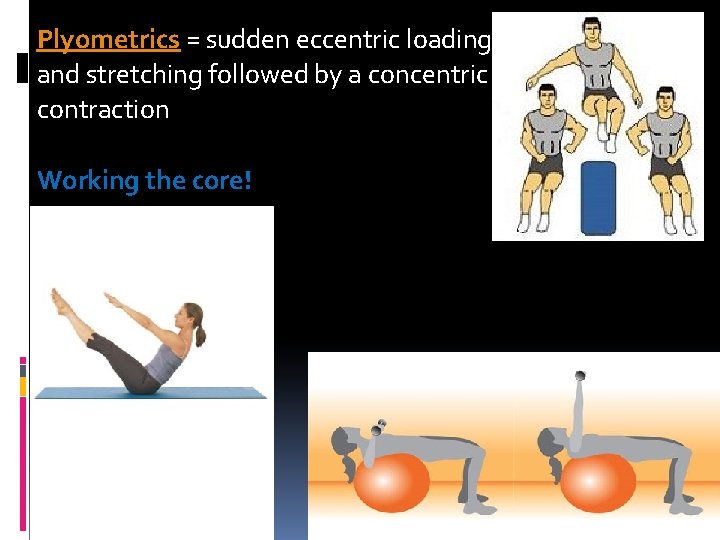 Plyometrics = sudden eccentric loading and stretching followed by a concentric contraction

Working the core!